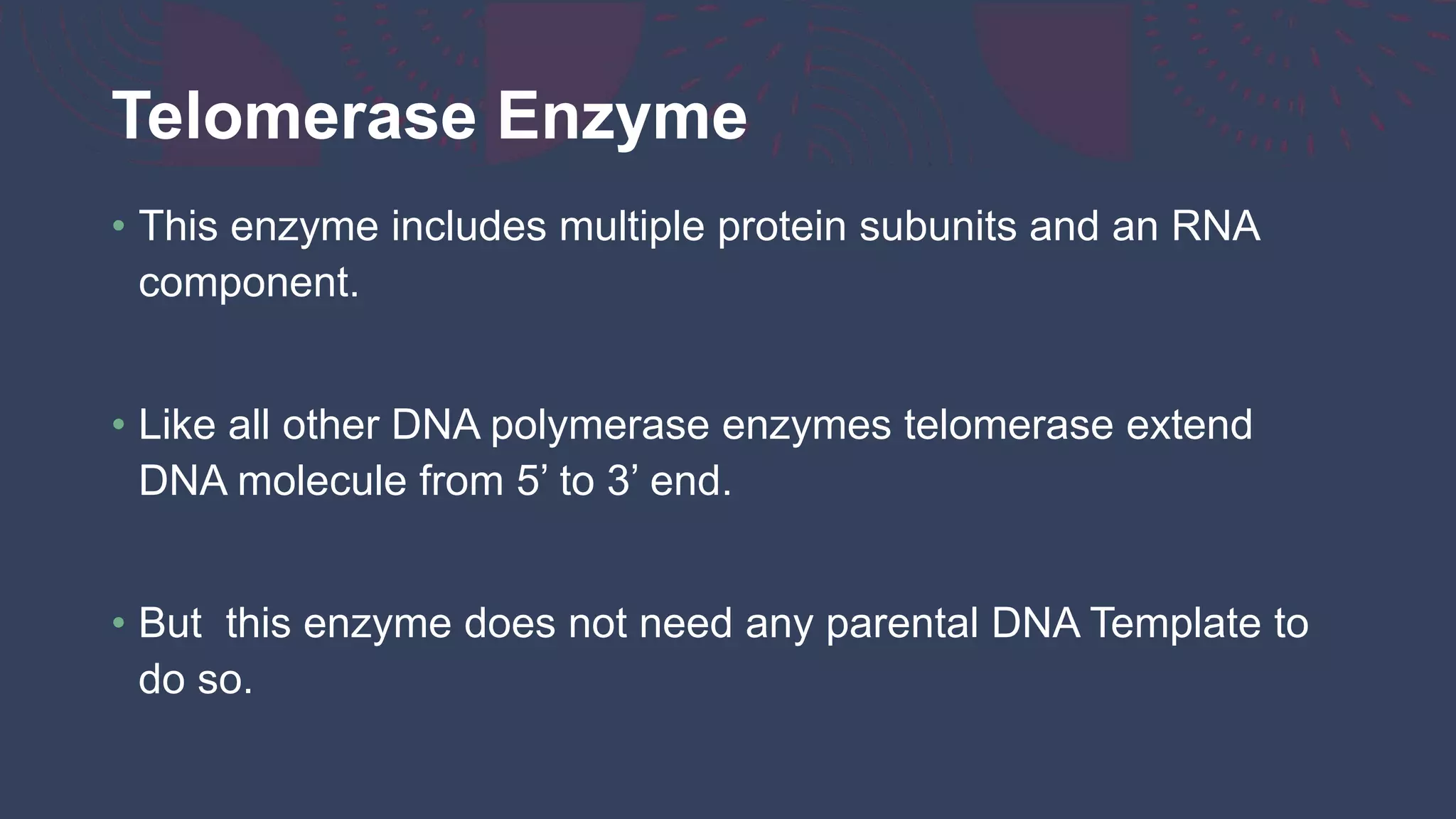 Telomerase Enzyme

• This enzyme includes multiple protein subunits and an RNA component.

• Like all other DNA polymerase enzymes telomerase extend DNA molecule from 5’ to 3’ end.

• But  this enzyme does not need any parental DNA Template to do so.